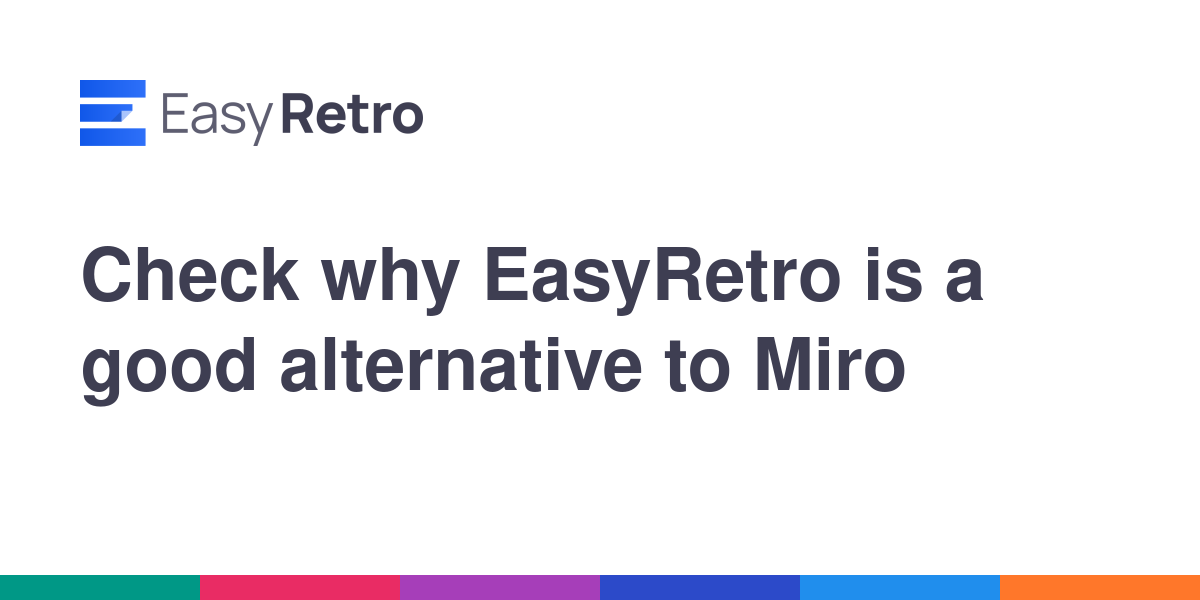 EasyRetro

Check why EasyRetro is a good alternative to Miro